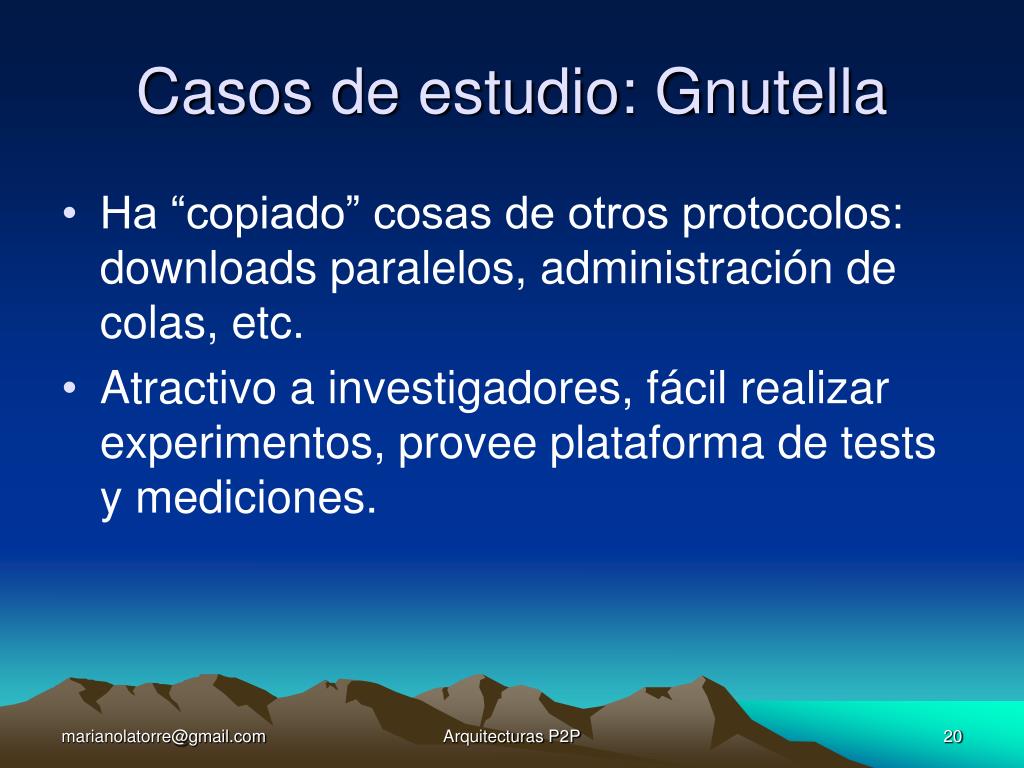 Casos de estudio: Gnutella

• Ha “copiado” cosas de otros protocolos: downloads paralelos, administración de colas, etc.

• Atractivo a investigadores, fácil realizar experimentos, provee plataforma de tests y mediciones.

marianolatorre@gmail.com

Arquitecturas P2P

20